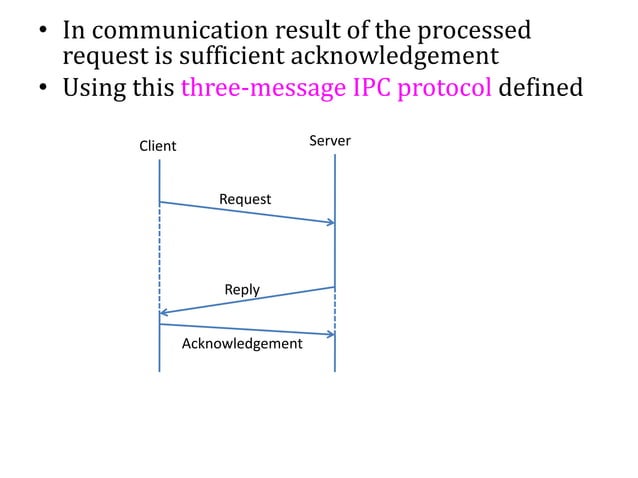 • In communication result of the processed request is sufficient acknowledgement
• Using this three-message IPC protocol defined

Client
Server
Request
Reply
Acknowledgement